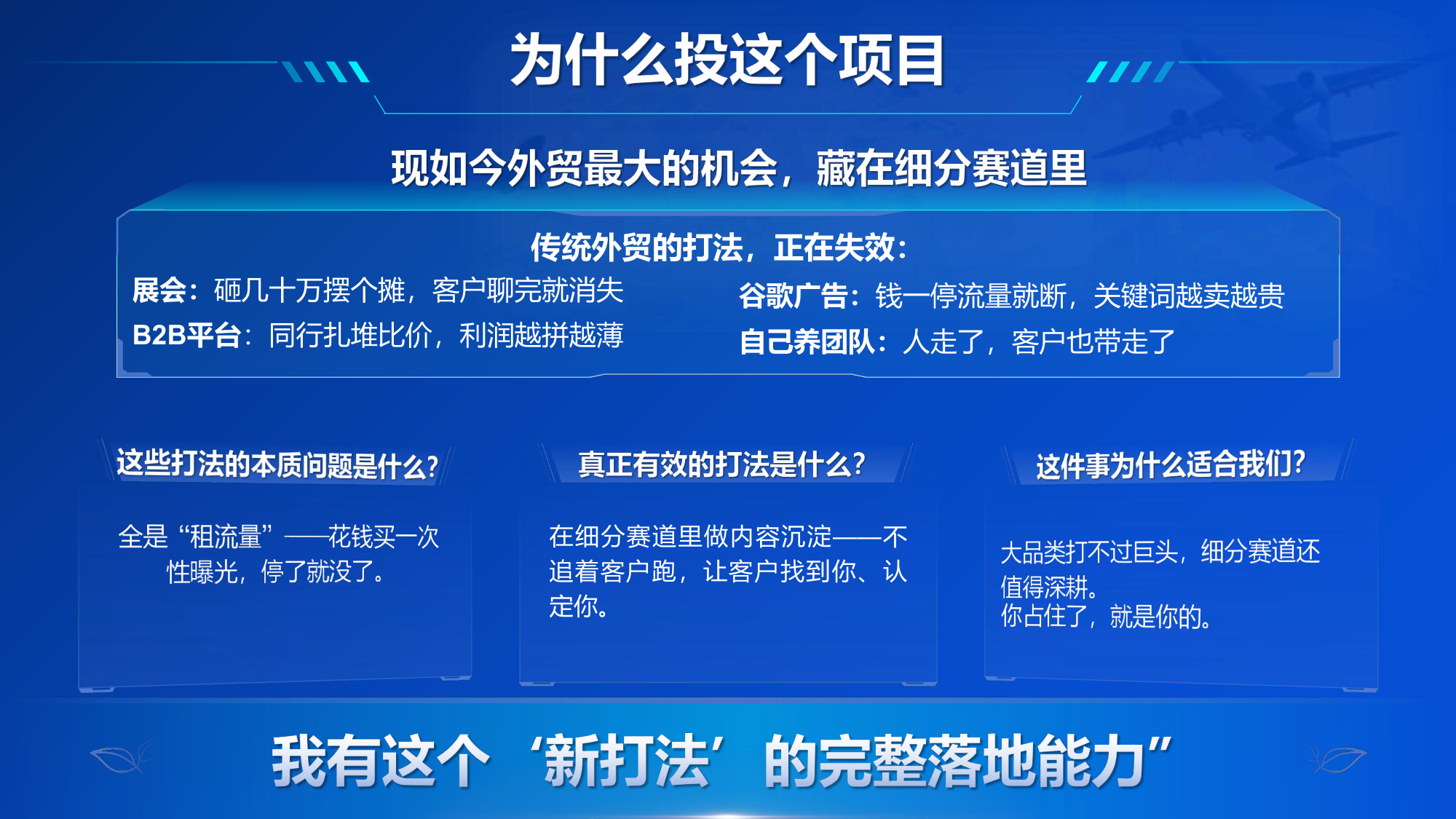 为什么投这个项目

现如今外贸最大的机会，藏在细分赛道里

传统外贸的打法，正在失效：

展会：砸几十万摆个摊，客户聊完就消失

B2B平台：同行扎堆比价，利润越拼越薄

谷歌广告：钱一停流量就断，关键词越卖越贵

自己养团队：人走了，客户也带走了

这些打法的本质问题是什么？

全是“租流量”——花钱买一次性曝光，停了就没了。

真正有效的打法是什么？

在细分赛道里做内容沉淀——不追着客户跑，让客户找到你、认定你。

这件事为什么适合我们？

大品类打不过巨头，细分赛道还值得深耕。
你占住了，就是你的。

我有这个‘新打法’的完整落地能力”